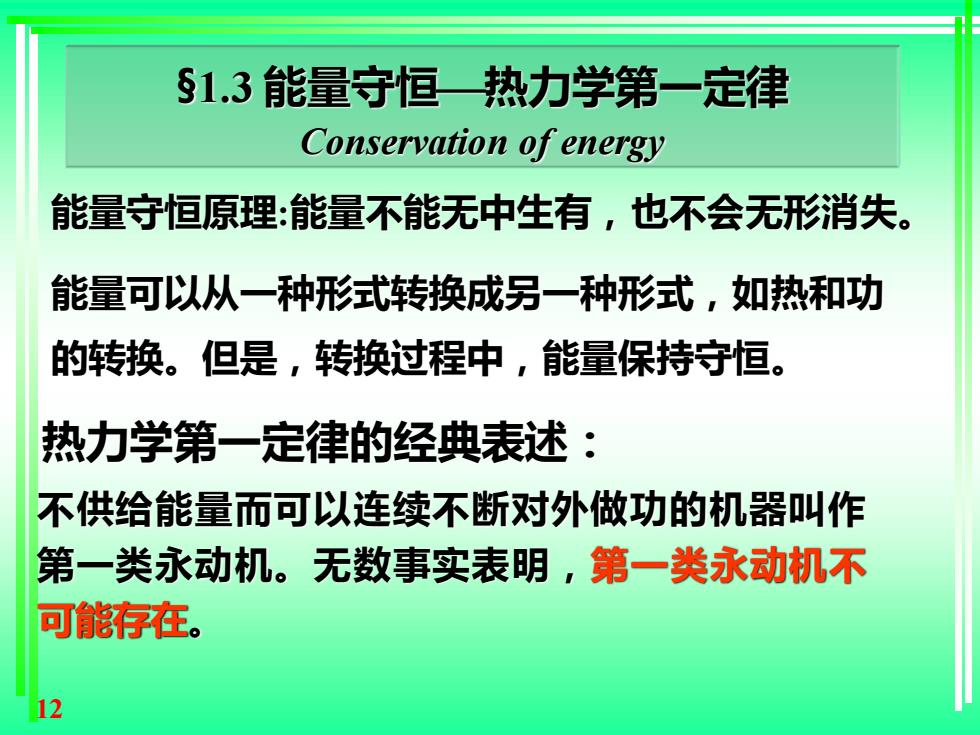 §1.3 能量守恒—热力学第一定律
Conservation of energy

能量守恒原理:能量不能无中生有，也不会无形消失。

能量可以从一种形式转换成另一种形式，如热和功的转换。但是，转换过程中，能量保持守恒。

热力学第一定律的经典表述：

不供给能量而可以连续不断对外做功的机器叫作第一类永动机。无数事实表明，第一类永动机不可能存在。

12